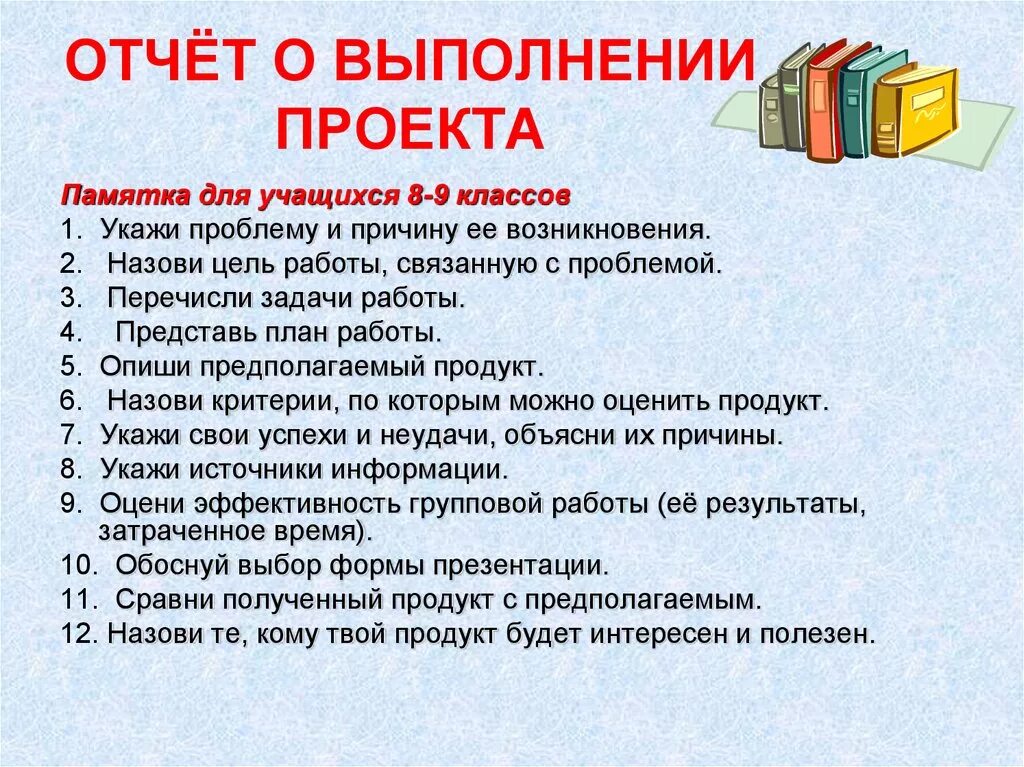 ОТЧЁТ О ВЫПОЛНЕНИИ ПРОЕКТА

Памятка для учащихся 8-9 классов

1. Укажи проблему и причину ее возникновения.
2. Назови цель работы, связанную с проблемой.
3. Перечисли задачи работы.
4. Представь план работы.
5. Опиши предполагаемый продукт.
6. Назови критерии, по которым можно оценить продукт.
7. Укажи свои успехи и неудачи, объясни их причины.
8. Укажи источники информации.
9. Оцени эффективность групповой работы (её результаты, затраченное время).
10. Обоснуй выбор формы презентации.
11. Сравни полученный продукт с предполагаемым.
12. Назови те, кому твой продукт будет интересен и полезен.